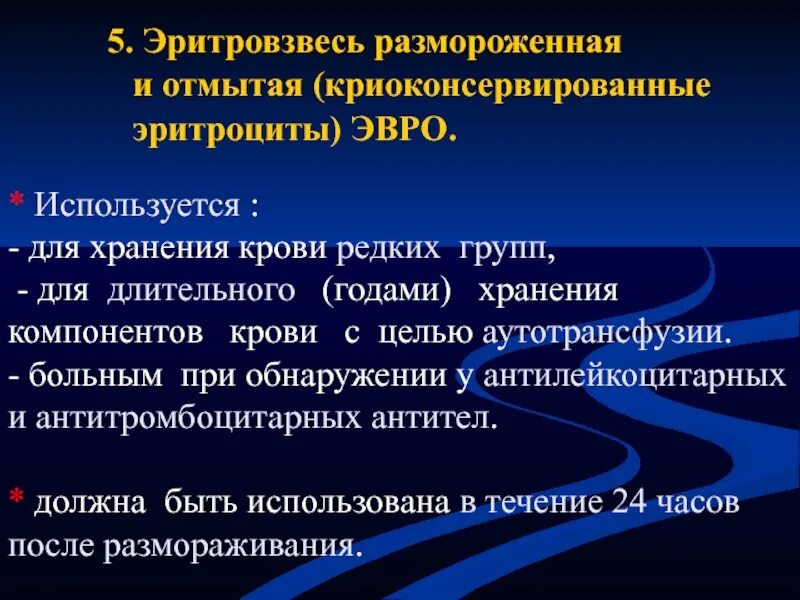 5. Эритровзвесь размороженная и отмытая (криоконсервированные эритроциты) ЭВРО.

* Используется :
- для хранения крови редких групп,
- для длительного (годами) хранения компонентов крови с целью аутотрансфузии.
- больным при обнаружении у антилейкоцитарных и антитромбоцитарных антител.

* должна быть использована в течение 24 часов после размораживания.